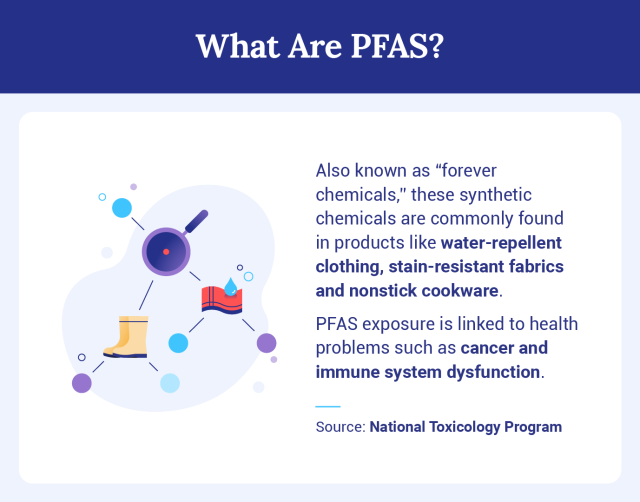 What Are PFAS?

Also known as “forever chemicals,” these synthetic chemicals are commonly found in products like water-repellent clothing, stain-resistant fabrics and nonstick cookware.

PFAS exposure is linked to health problems such as cancer and immune system dysfunction.

Source: National Toxicology Program